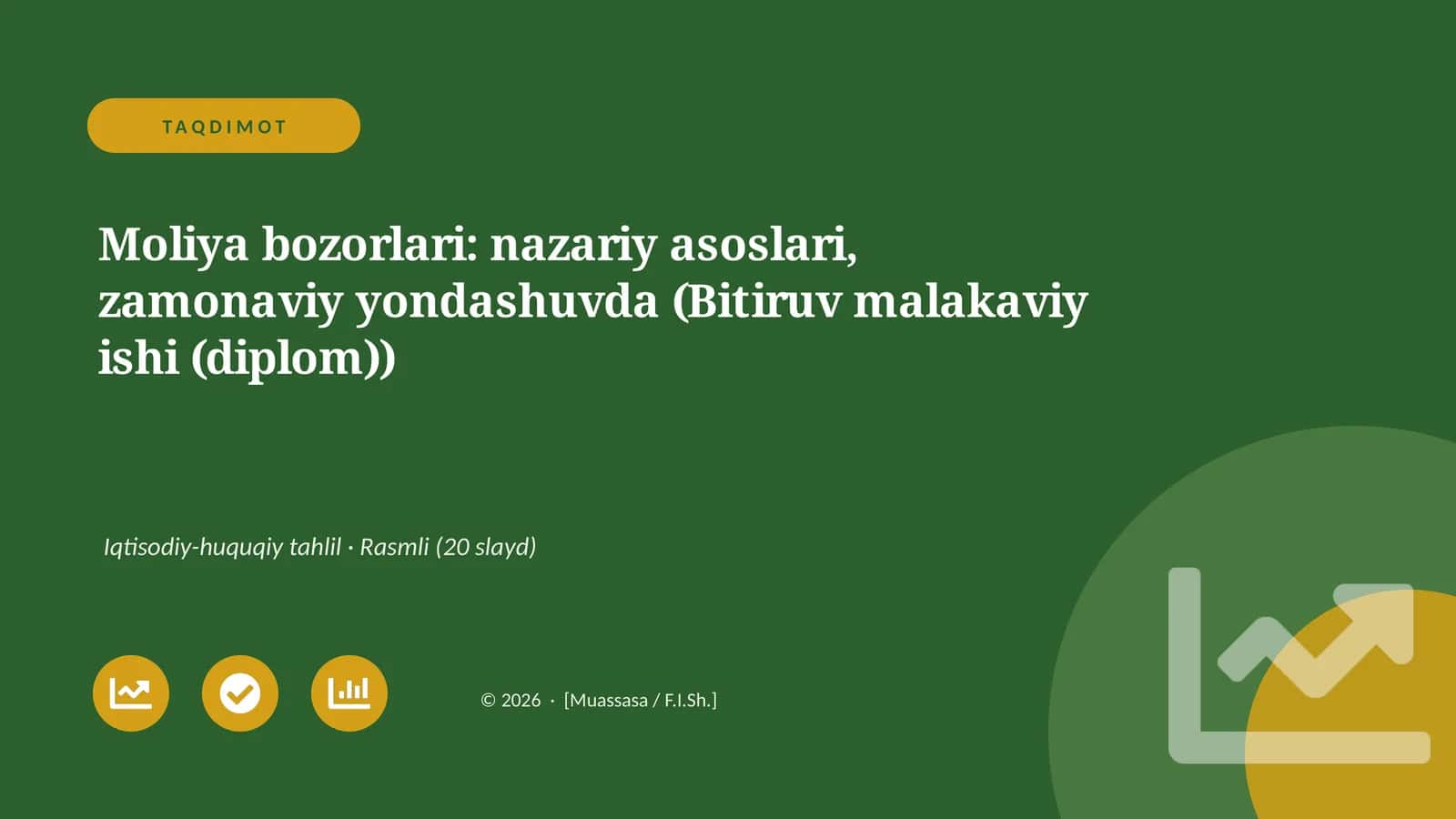 TAQDIMOT

Moliya bozorlari: nazariy asoslari, zamonaviy yondashuvda (Bitiruv malakaviy ishi (diplom))

Iqtisodiy-huquqiy tahlil · Rasmli (20 slayd)

© 2026 · [Muassasa / F.I.Sh.]